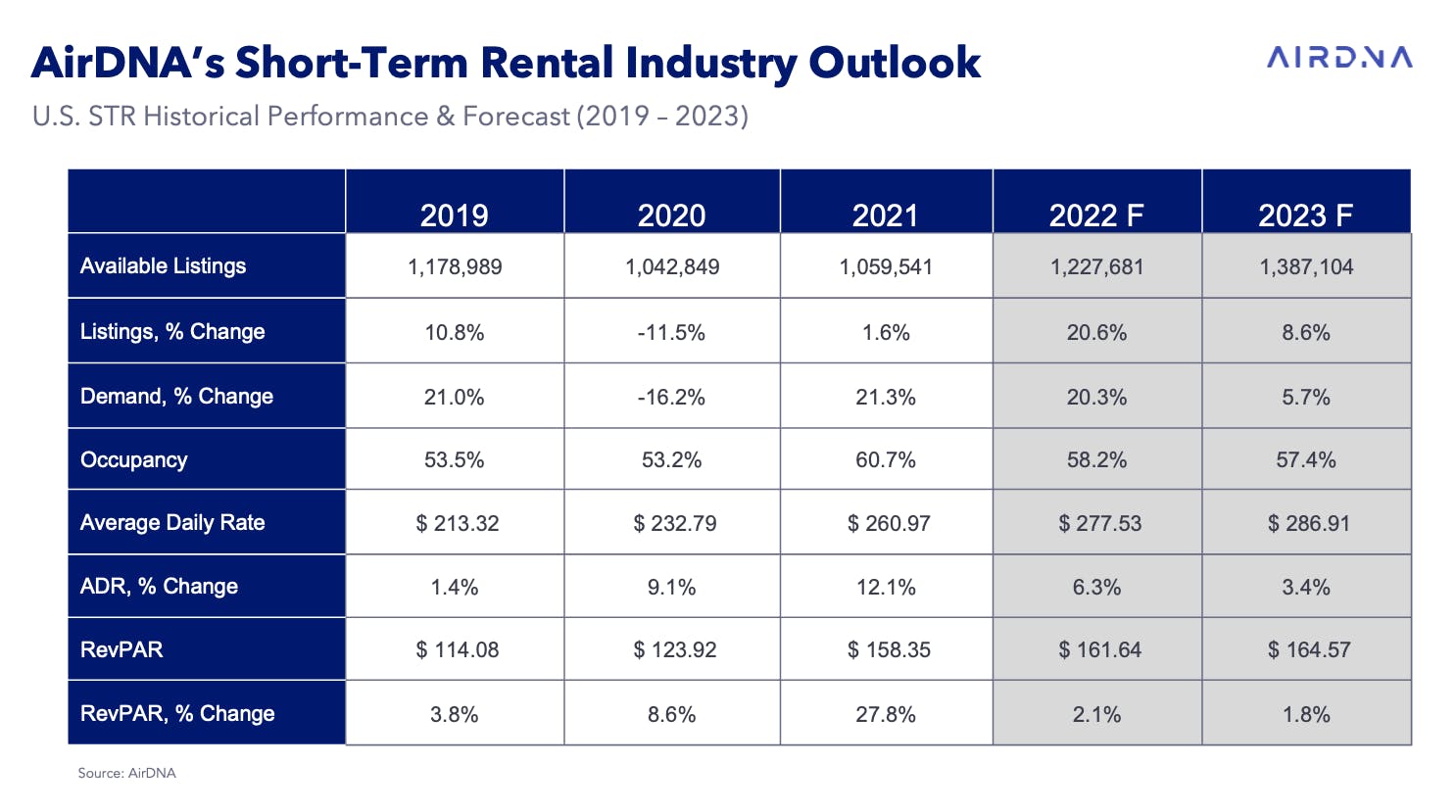 AirDNA's Short-Term Rental Industry Outlook

AIRDNA

U.S. STR Historical Performance & Forecast (2019 – 2023)

| | 2019 | 2020 | 2021 | 2022 F | 2023 F |
|---|---|---|---|---|---|
| Available Listings | 1,178,989 | 1,042,849 | 1,059,541 | 1,227,681 | 1,387,104 |
| Listings, % Change | 10.8% | -11.5% | 1.6% | 20.6% | 8.6% |
| Demand, % Change | 21.0% | -16.2% | 21.3% | 20.3% | 5.7% |
| Occupancy | 53.5% | 53.2% | 60.7% | 58.2% | 57.4% |
| Average Daily Rate | \$ 213.32 | \$ 232.79 | \$ 260.97 | \$ 277.53 | \$ 286.91 |
| ADR, % Change | 1.4% | 9.1% | 12.1% | 6.3% | 3.4% |
| RevPAR | \$ 114.08 | \$ 123.92 | \$ 158.35 | \$ 161.64 | \$ 164.57 |
| RevPAR, % Change | 3.8% | 8.6% | 27.8% | 2.1% | 1.8% |

Source: AirDNA